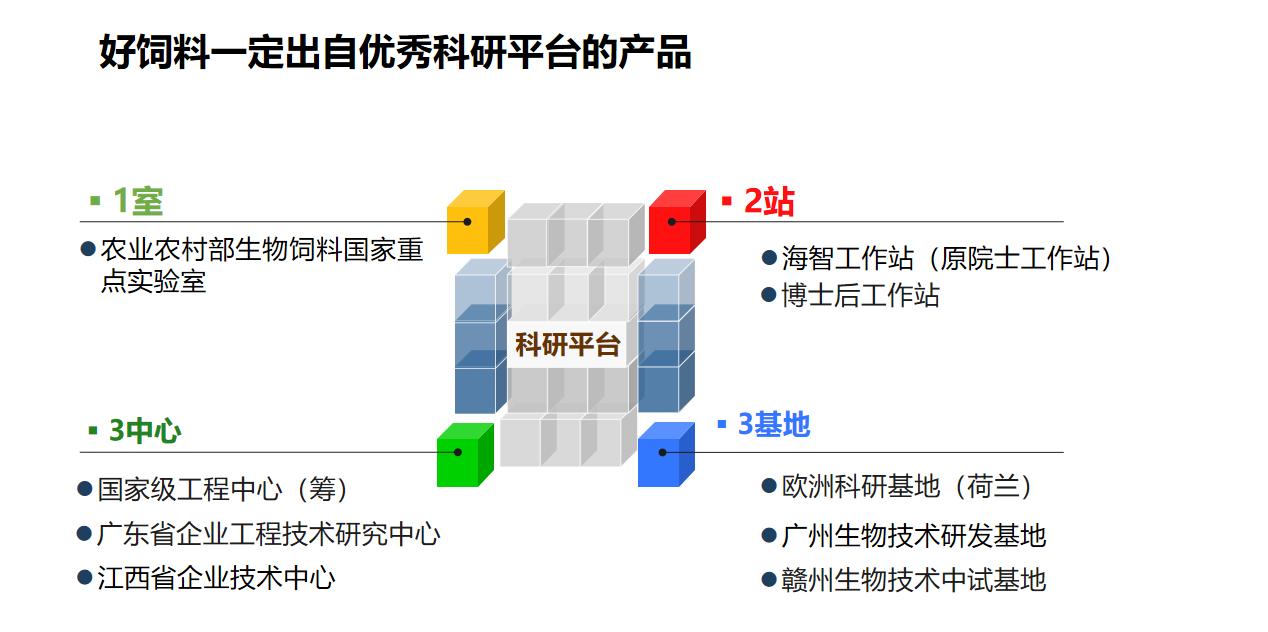 好饲料一定出自优秀科研平台的产品

▪ 1室

● 农业农村部生物饲料国家重点实验室

▪ 2站

● 海智工作站（原院士工作站）
● 博士后工作站

科研平台

▪ 3中心

● 国家级工程中心（筹）
● 广东省企业工程技术研究中心
● 江西省企业技术中心

▪ 3基地

● 欧洲科研基地（荷兰）
● 广州生物技术研发基地
● 赣州生物技术中试基地